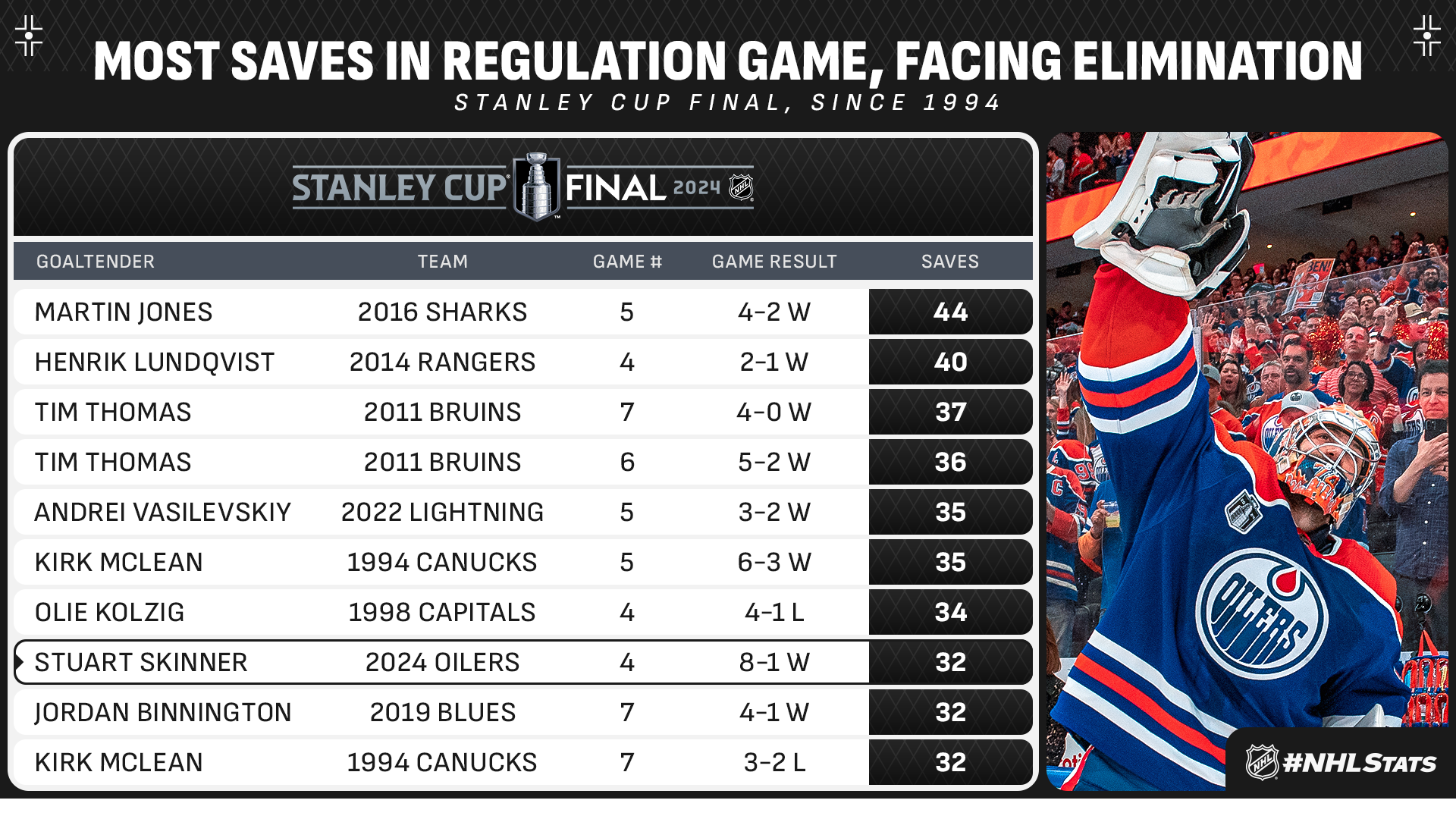 MOST SAVES IN REGULATION GAME, FACING ELIMINATION
STANLEY CUP FINAL, SINCE 1994

STANLEY CUP FINAL 2024 NHL

| GOALTENDER | TEAM | GAME # | GAME RESULT | SAVES |
|---|---|---|---|---|
| MARTIN JONES | 2016 SHARKS | 5 | 4-2 W | 44 |
| HENRIK LUNDQVIST | 2014 RANGERS | 4 | 2-1 W | 40 |
| TIM THOMAS | 2011 BRUINS | 7 | 4-0 W | 37 |
| TIM THOMAS | 2011 BRUINS | 6 | 5-2 W | 36 |
| ANDREI VASILEVSKIY | 2022 LIGHTNING | 5 | 3-2 W | 35 |
| KIRK MCLEAN | 1994 CANUCKS | 5 | 6-3 W | 35 |
| OLIE KOLZIG | 1998 CAPITALS | 4 | 4-1 L | 34 |
| STUART SKINNER | 2024 OILERS | 4 | 8-1 W | 32 |
| JORDAN BINNINGTON | 2019 BLUES | 7 | 4-1 W | 32 |
| KIRK MCLEAN | 1994 CANUCKS | 7 | 3-2 L | 32 |

OILERS

NHL #NHLSTATS